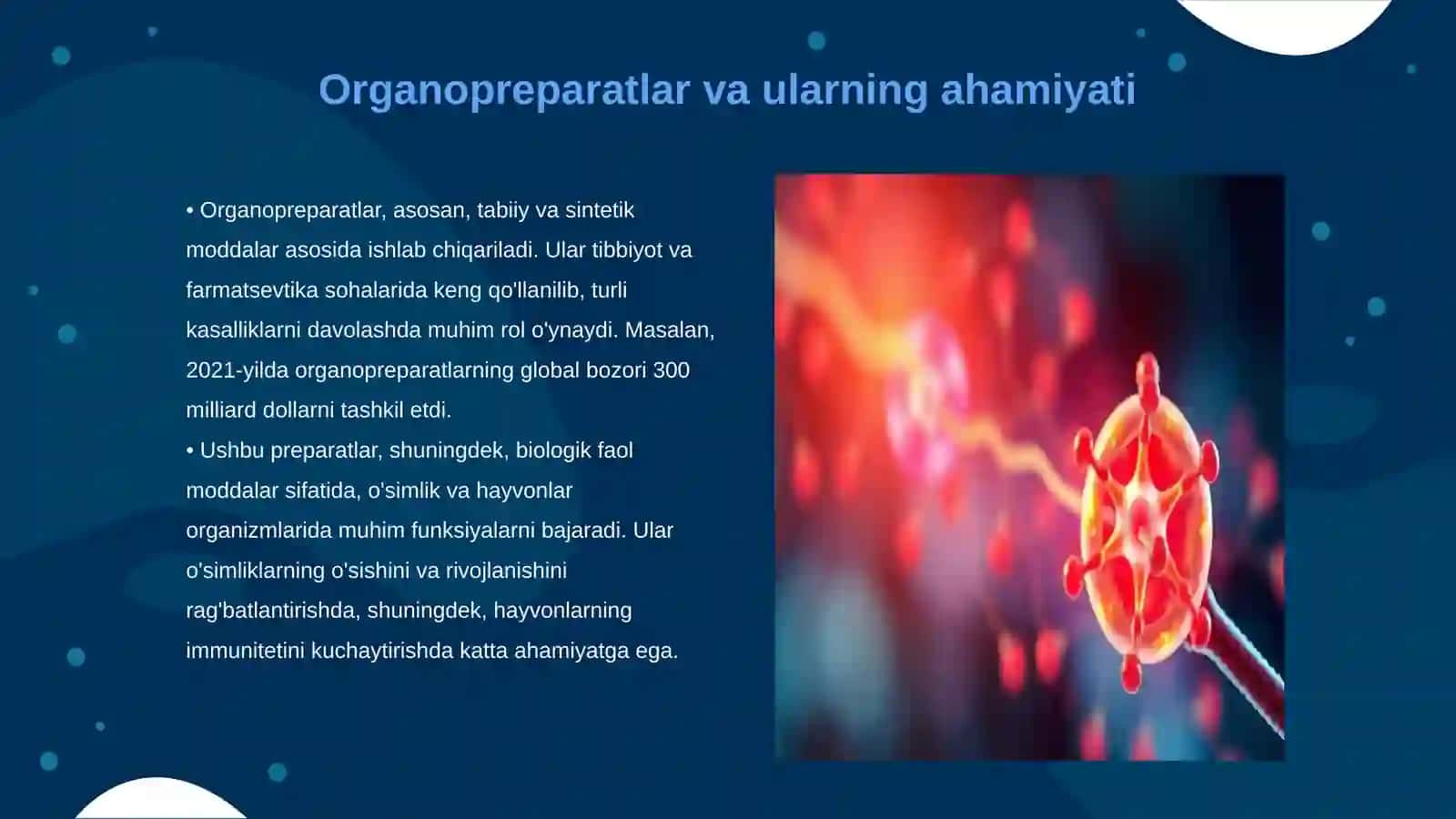 Organopreparatlar va ularning ahamiyati

• Organopreparatlar, asosan, tabiiy va sintetik moddalar asosida ishlab chiqariladi. Ular tibbiyot va farmatsevtika sohalarida keng qo'llanilib, turli kasalliklarni davolashda muhim rol o'ynaydi. Masalan, 2021-yilda organopreparatlarning global bozori 300 milliard dollarni tashkil etdi.
• Ushbu preparatlar, shuningdek, biologik faol moddalar sifatida, o'simlik va hayvonlar organizmlarida muhim funksiyalarni bajaradi. Ular o'simliklarning o'sishini va rivojlanishini rag'batlantirishda, shuningdek, hayvonlarning immunitetini kuchaytirishda katta ahamiyatga ega.